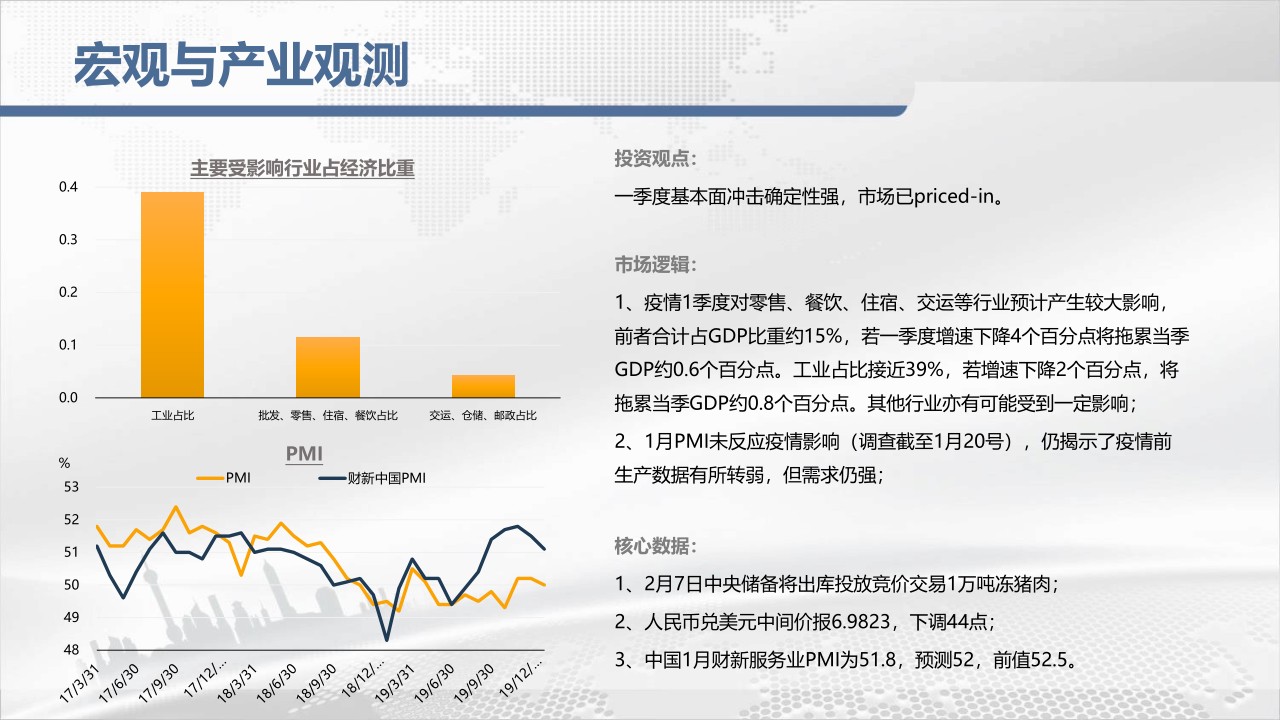 宏观与产业观测

主要受影响行业占经济比重

0.4
0.3
0.2
0.1
0.0

工业占比
批发、零售、住宿、餐饮占比
交运、仓储、邮政占比

PMI

%
PMI
财新中国PMI

53
52
51
50
49
48

17/3/31
17/6/30
17/9/30
17/12/...
18/3/31
18/6/30
18/9/30
18/12/...
19/3/31
19/6/30
19/9/30
19/12/...

投资观点：

一季度基本面冲击确定性强，市场已priced-in。

市场逻辑：

1、疫情1季度对零售、餐饮、住宿、交运等行业预计产生较大影响，前者合计占GDP比重约15%，若一季度增速下降4个百分点将拖累当季GDP约0.6个百分点。工业占比接近39%，若增速下降2个百分点，将拖累当季GDP约0.8个百分点。其他行业亦有可能受到一定影响；

2、1月PMI未反应疫情影响（调查截至1月20号），仍揭示了疫情前生产数据有所转弱，但需求仍强；

核心数据：

1、2月7日中央储备将出库投放竞价交易1万吨冻猪肉；

2、人民币兑美元中间价报6.9823，下调44点；

3、中国1月财新服务业PMI为51.8，预测52，前值52.5。